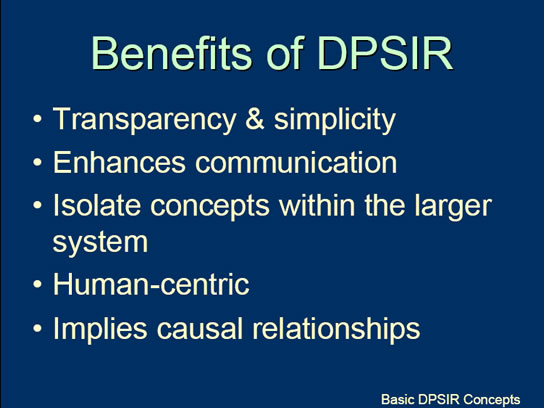 Benefits of DPSIR

• Transparency & simplicity
• Enhances communication
• Isolate concepts within the larger system
• Human-centric
• Implies causal relationships

Basic DPSIR Concepts